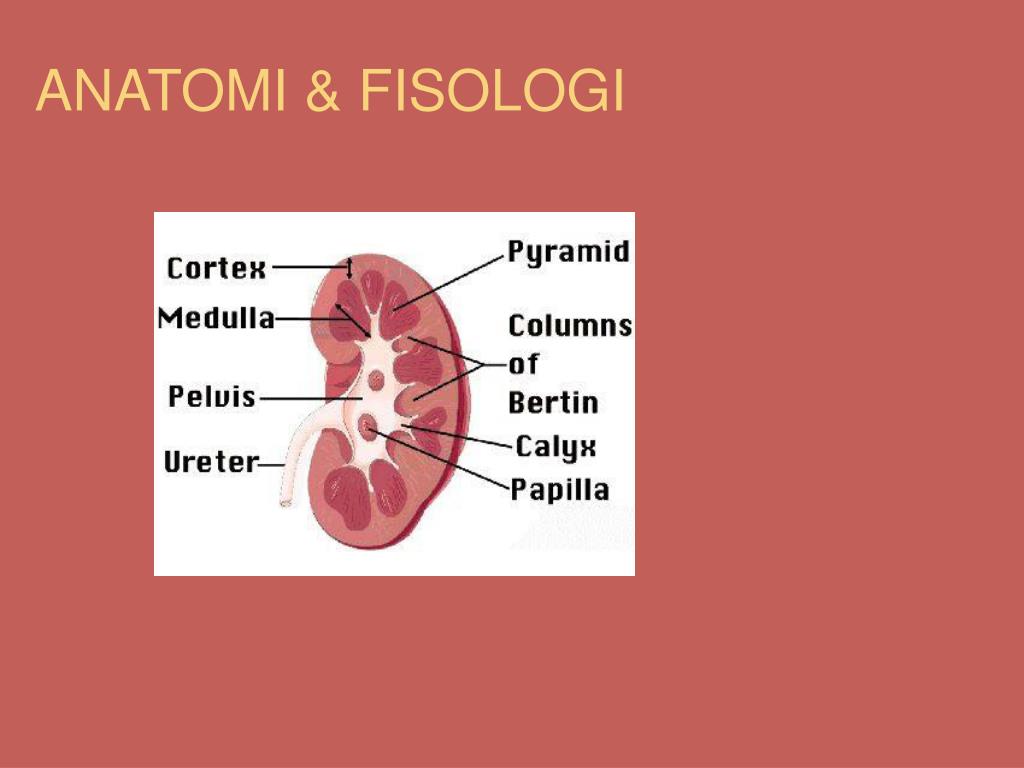 ANATOMI & FISOLOGI

Cortex
Medulla
Pelvis
Ureter
Pyramid
Columns of Bertin
Calyx
Papilla